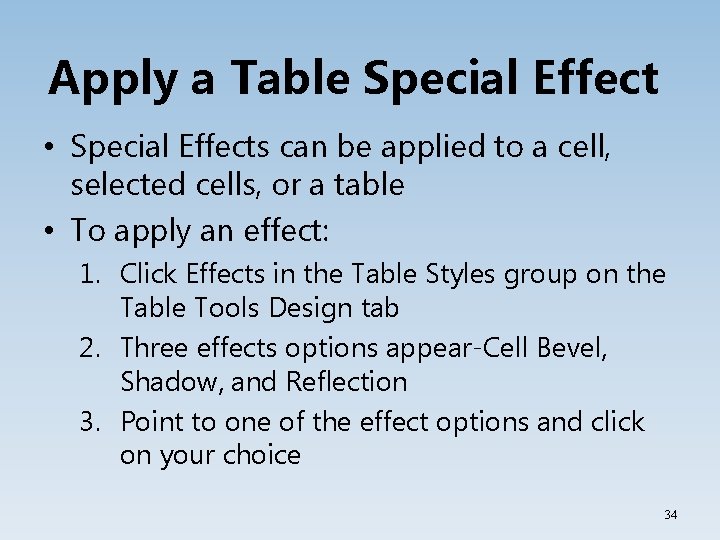 Apply a Table Special Effect

• Special Effects can be applied to a cell, selected cells, or a table

• To apply an effect:

1. Click Effects in the Table Styles group on the Table Tools Design tab

2. Three effects options appear-Cell Bevel, Shadow, and Reflection

3. Point to one of the effect options and click on your choice

34